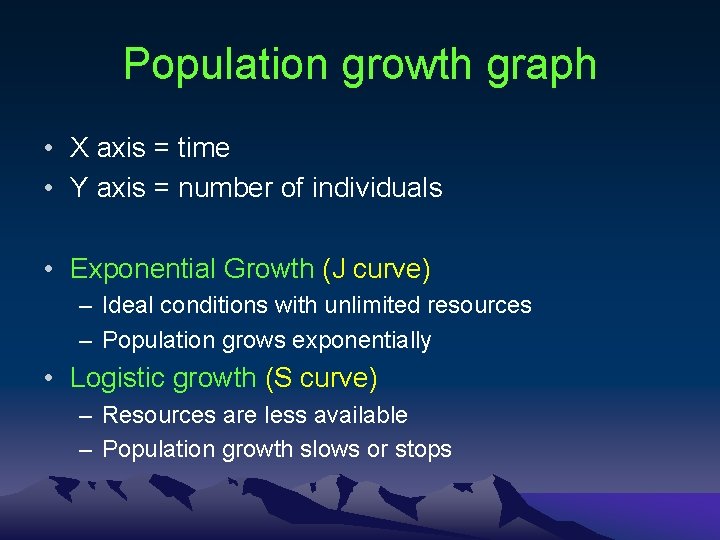 Population growth graph

• X axis = time
• Y axis = number of individuals

• Exponential Growth (J curve)
– Ideal conditions with unlimited resources
– Population grows exponentially
• Logistic growth (S curve)
– Resources are less available
– Population growth slows or stops